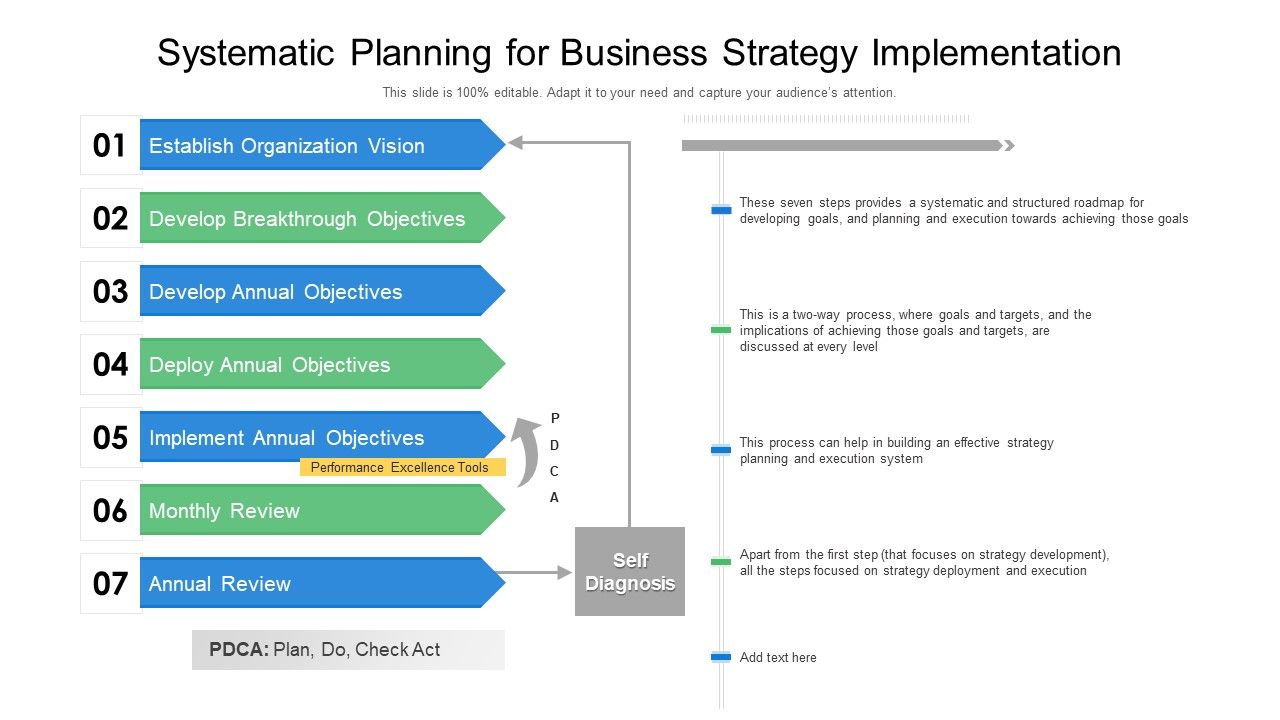 Systematic Planning for Business Strategy Implementation

This slide is 100% editable. Adapt it to your need and capture your audience's attention.

01 Establish Organization Vision

02 Develop Breakthrough Objectives

03 Develop Annual Objectives

04 Deploy Annual Objectives

05 Implement Annual Objectives

Performance Excellence Tools

06 Monthly Review

07 Annual Review

P
D
C
A

Self Diagnosis

PDCA: Plan, Do, Check Act

These seven steps provides a systematic and structured roadmap for developing goals, and planning and execution towards achieving those goals

This is a two-way process, where goals and targets, and the implications of achieving those goals and targets, are discussed at every level

This process can help in building an effective strategy planning and execution system

Apart from the first step (that focuses on strategy development), all the steps focused on strategy deployment and execution

Add text here